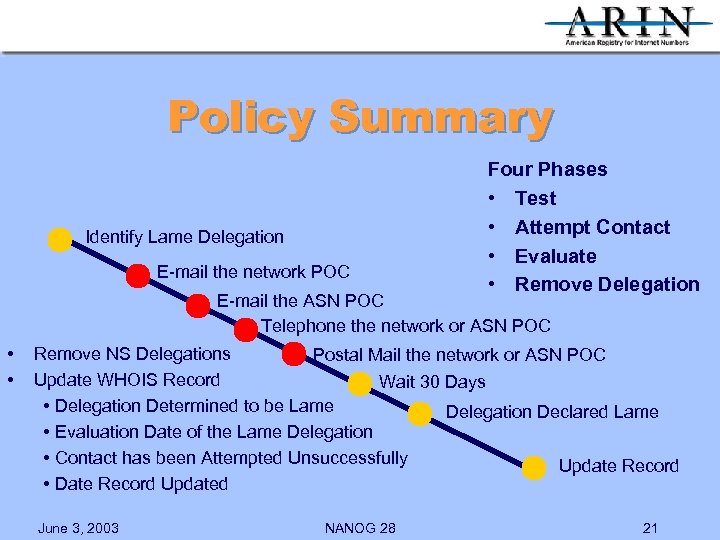 ARIN
American Registry for Internet Numbers

Policy Summary

Four Phases
• Test
• Attempt Contact
• Evaluate
• Remove Delegation

Identify Lame Delegation
E-mail the network POC
E-mail the ASN POC
Telephone the network or ASN POC
Postal Mail the network or ASN POC
Wait 30 Days
Delegation Declared Lame
Update Record

• Remove NS Delegations
• Update WHOIS Record
• Delegation Determined to be Lame
• Evaluation Date of the Lame Delegation
• Contact has been Attempted Unsuccessfully
• Date Record Updated

June 3, 2003
NANOG 28
21